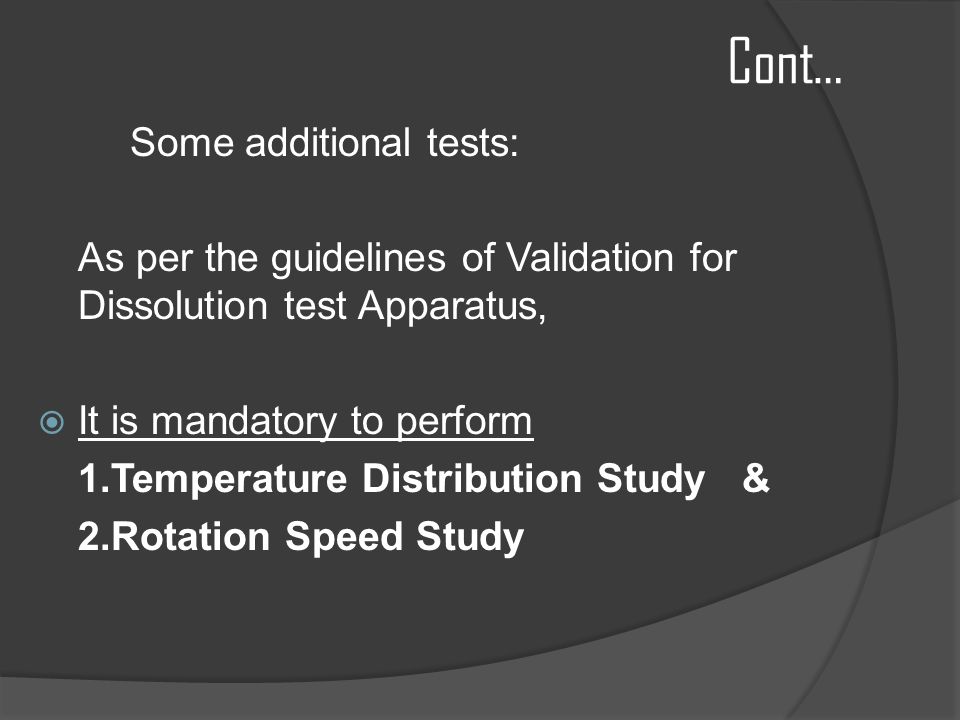 Cont…

Some additional tests:

As per the guidelines of Validation for Dissolution test Apparatus,

It is mandatory to perform
1.Temperature Distribution Study &
2.Rotation Speed Study